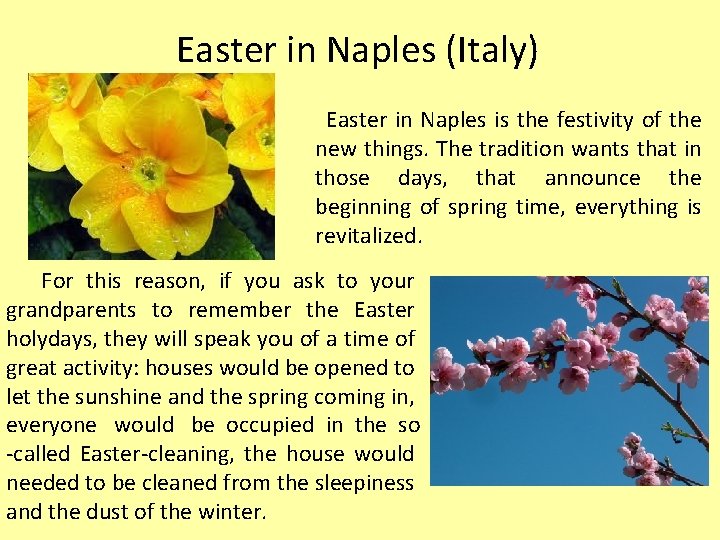 Easter in Naples (Italy)

Easter in Naples is the festivity of the new things. The tradition wants that in those days, that announce the beginning of spring time, everything is revitalized.

For this reason, if you ask to your grandparents to remember the Easter holydays, they will speak you of a time of great activity: houses would be opened to let the sunshine and the spring coming in, everyone would be occupied in the so -called Easter-cleaning, the house would needed to be cleaned from the sleepiness and the dust of the winter.